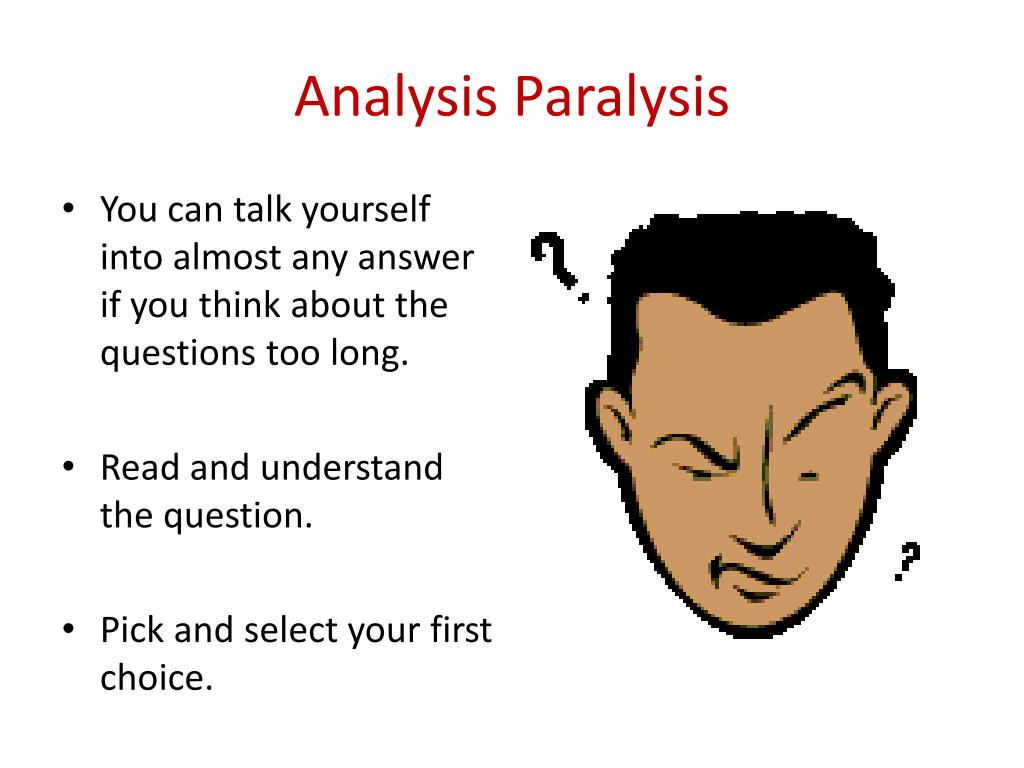 Analysis Paralysis

• You can talk yourself into almost any answer if you think about the questions too long.

• Read and understand the question.

• Pick and select your first choice.

?

?